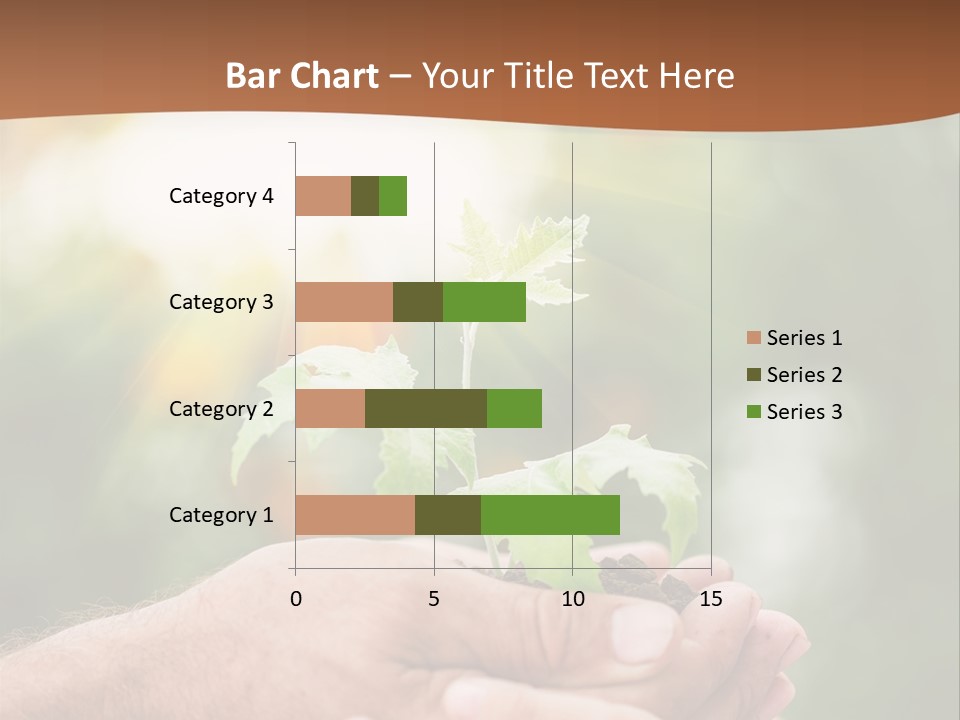 Bar Chart – Your Title Text Here

Category 4
Category 3
Category 2
Category 1

0 5 10 15

Series 1
Series 2
Series 3